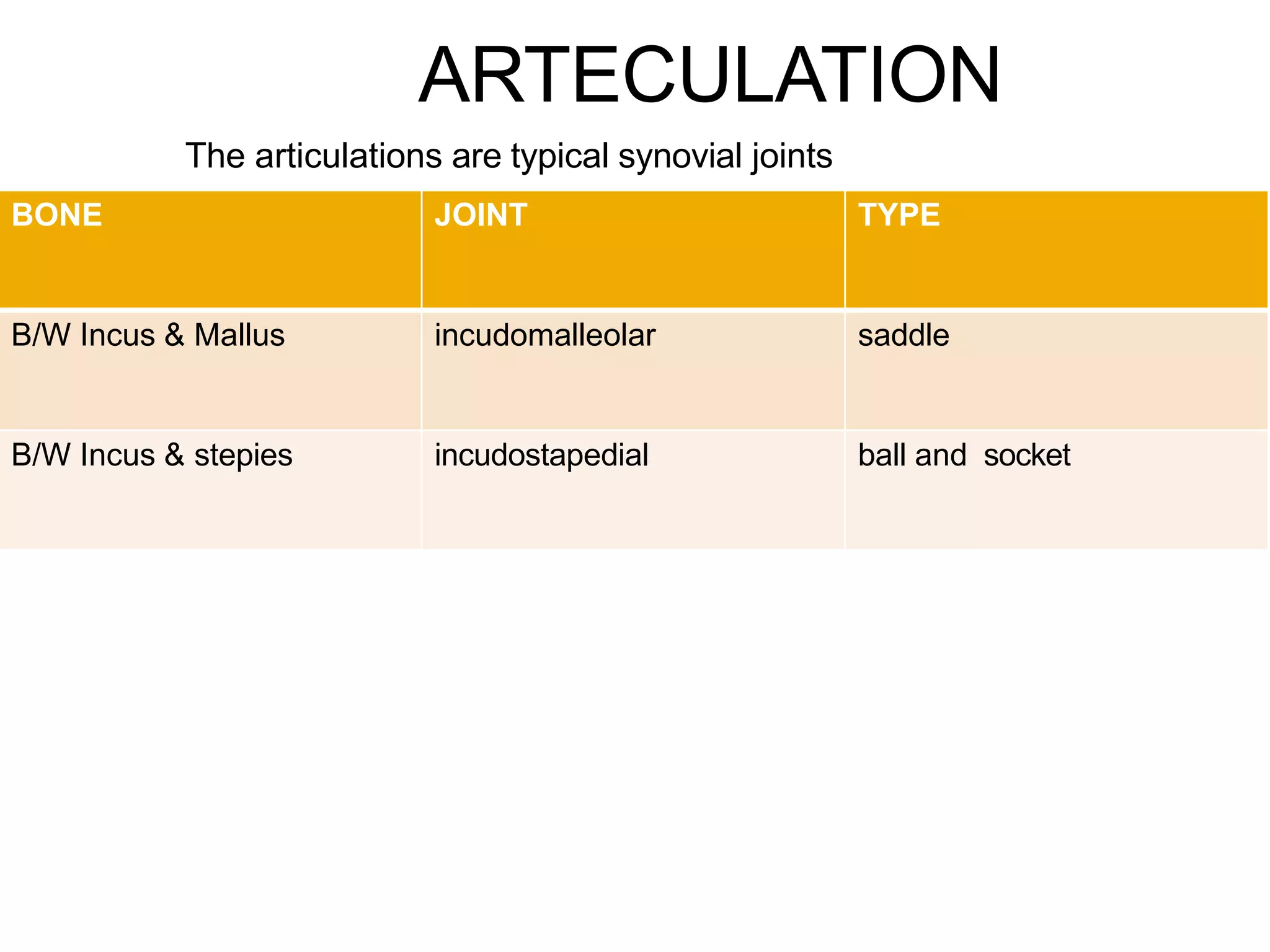 ARTECULATION

The articulations are typical synovial joints

| BONE | JOINT | TYPE |
|---|---|---|
| B/W Incus & Mallus | incudomalleolar | saddle |
| B/W Incus & stepies | incudostapedial | ball and socket |